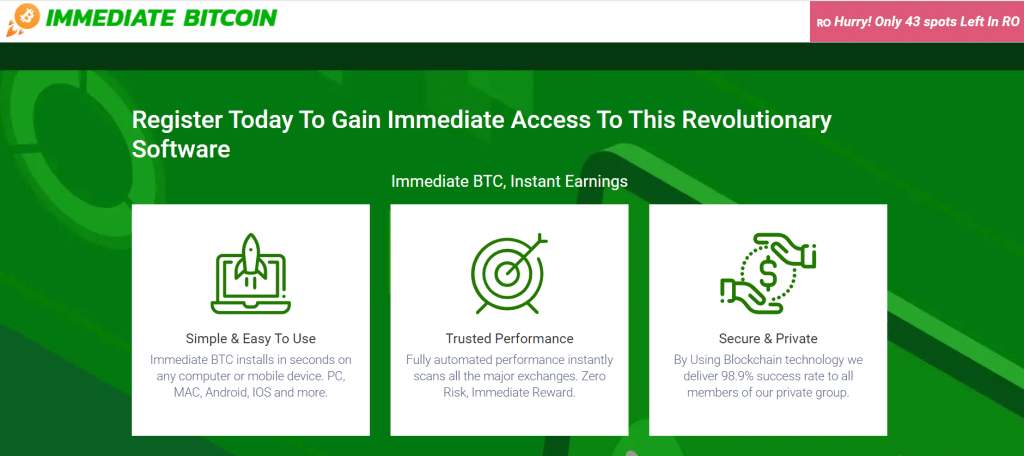 IMMEDIATE BITCOIN

RO Hurry! Only 43 spots Left In RO

Register Today To Gain Immediate Access To This Revolutionary Software

Immediate BTC, Instant Earnings

Simple & Easy To Use
Immediate BTC installs in seconds on any computer or mobile device. PC, MAC, Android, IOS and more.

Trusted Performance
Fully automated performance instantly scans all the major exchanges. Zero Risk, Immediate Reward.

Secure & Private
By Using Blockchain technology we deliver 98.9% success rate to all members of our private group.